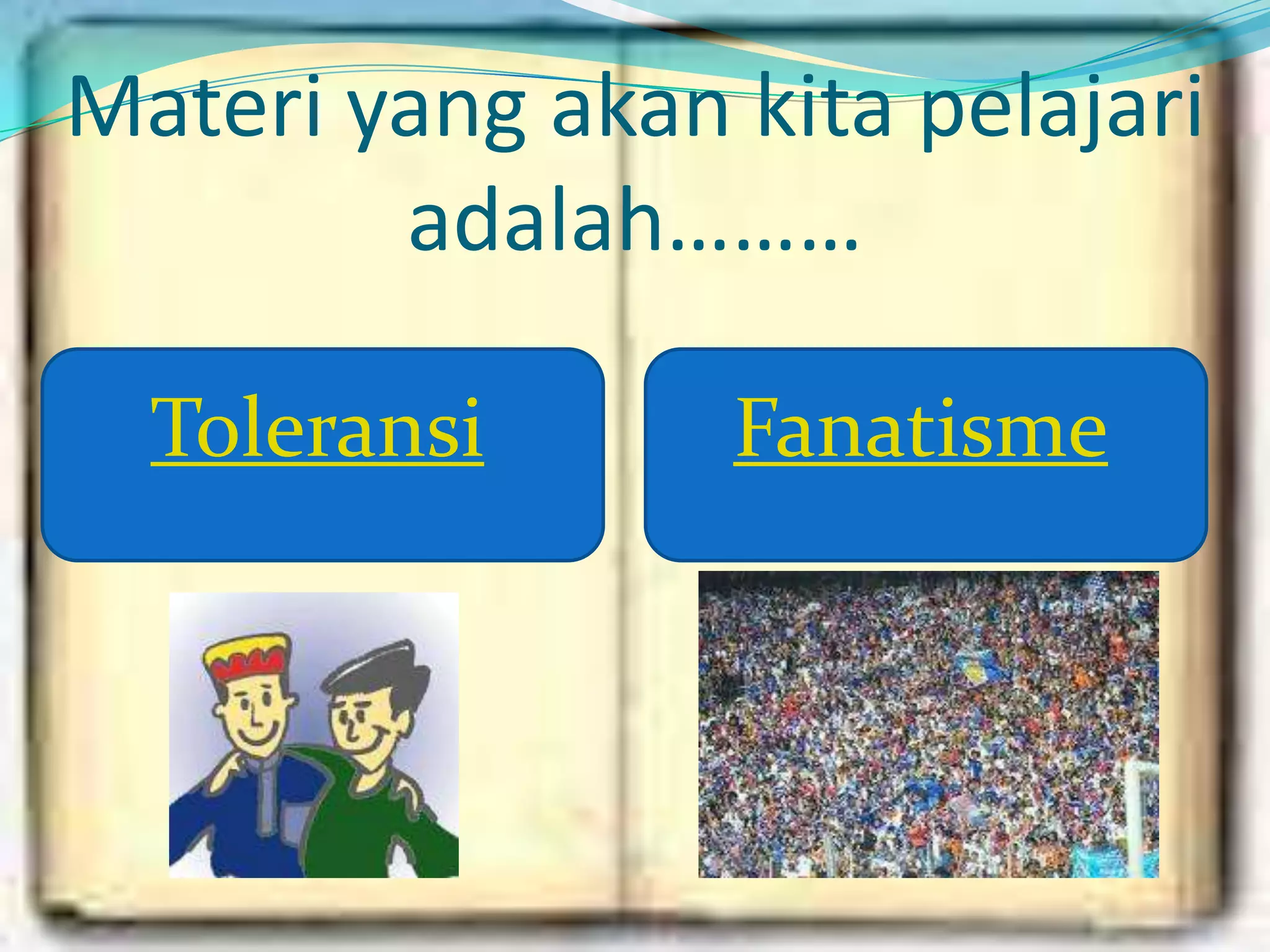 Materi yang akan kita pelajari adalah………

Toleransi

Fanatisme